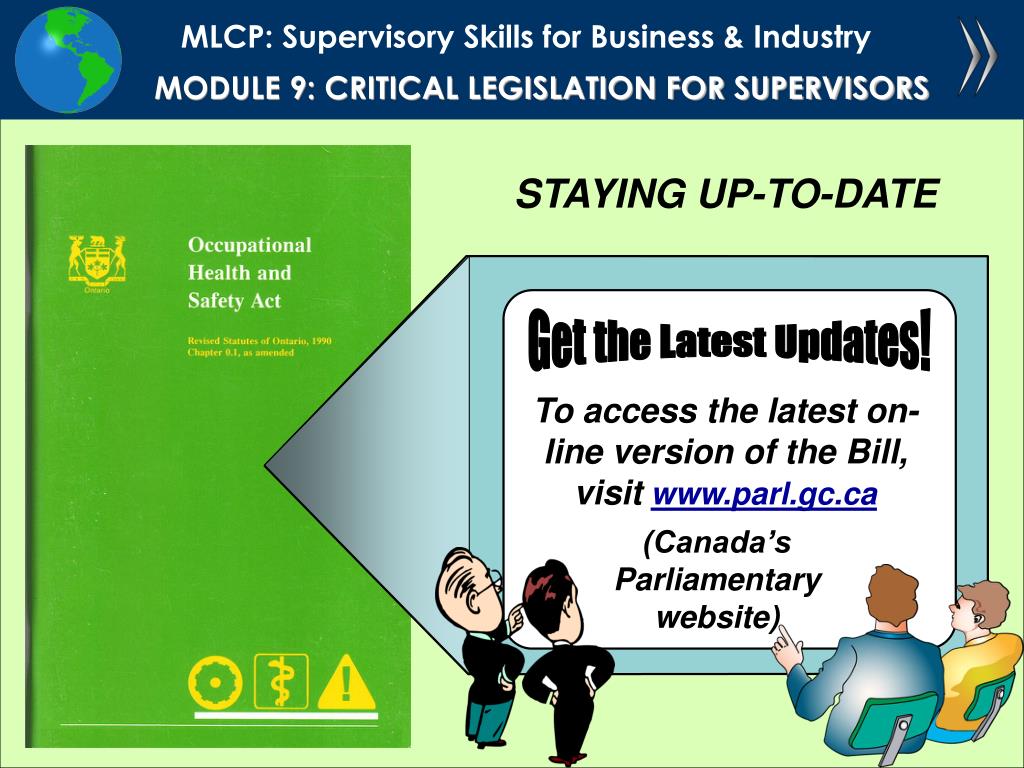 MLCP: Supervisory Skills for Business & Industry
MODULE 9: CRITICAL LEGISLATION FOR SUPERVISORS

Ontario

Occupational Health and Safety Act

Revised Statutes of Ontario, 1990 Chapter 0.1, as amended

STAYING UP-TO-DATE

Get the Latest Updates!

To access the latest on-line version of the Bill, visit www.parl.gc.ca

(Canada's Parliamentary website)